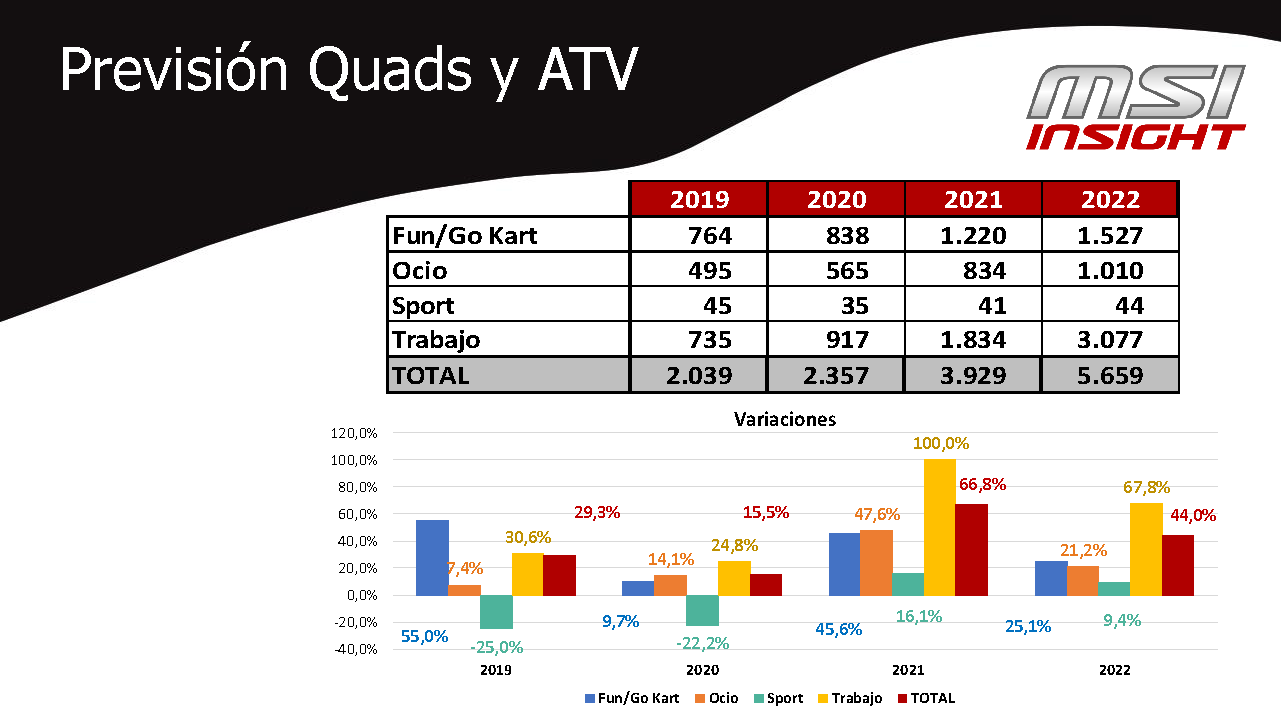 Previsión Quads y ATV

MSI INSIGHT

| | 2019 | 2020 | 2021 | 2022 |
|---|---|---|---|---|
| Fun/Go Kart | 764 | 838 | 1.220 | 1.527 |
| Ocio | 495 | 565 | 834 | 1.010 |
| Sport | 45 | 35 | 41 | 44 |
| Trabajo | 735 | 917 | 1.834 | 3.077 |
| TOTAL | 2.039 | 2.357 | 3.929 | 5.659 |

Variaciones

120,0%
100,0%
80,0%
60,0%
40,0%
20,0%
0,0%
-20,0%
-40,0%

55,0% 7,4% -25,0% 30,6% 29,3%
9,7% 14,1% -22,2% 24,8% 15,5%
45,6% 47,6% 16,1% 100,0% 66,8%
25,1% 21,2% 9,4% 67,8% 44,0%

2019 2020 2021 2022

Fun/Go Kart Ocio Sport Trabajo TOTAL